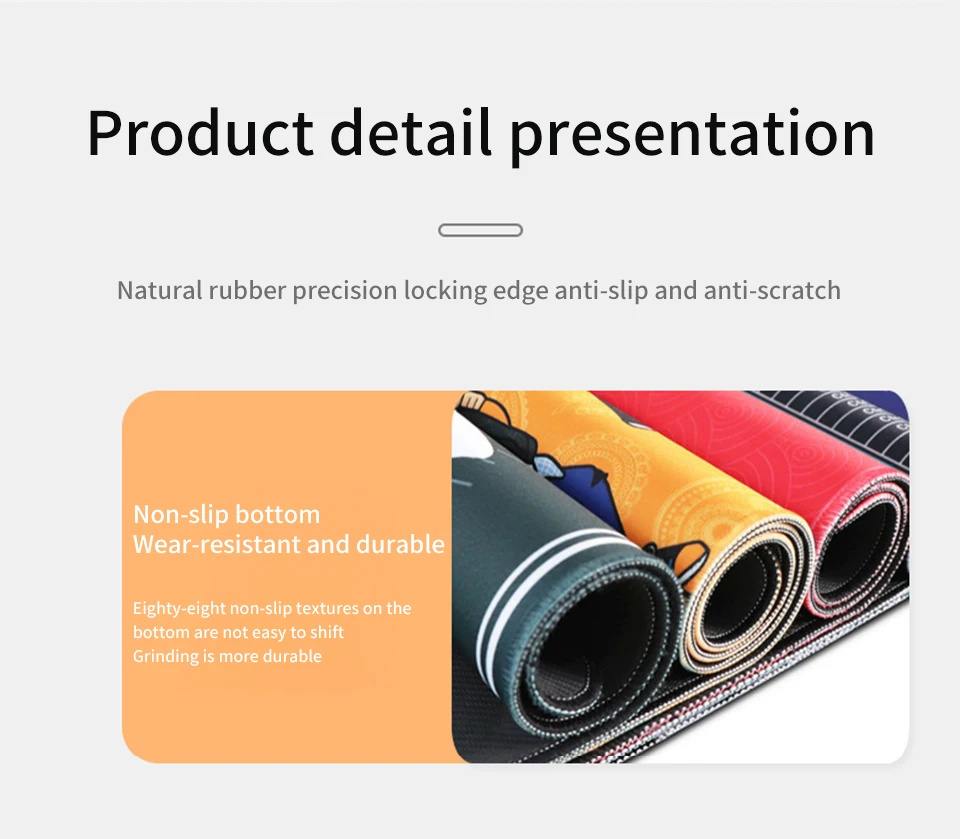 Product detail presentation

Natural rubber precision locking edge anti-slip and anti-scratch

Non-slip bottom
Wear-resistant and durable

Eighty-eight non-slip textures on the bottom are not easy to shift
Grinding is more durable